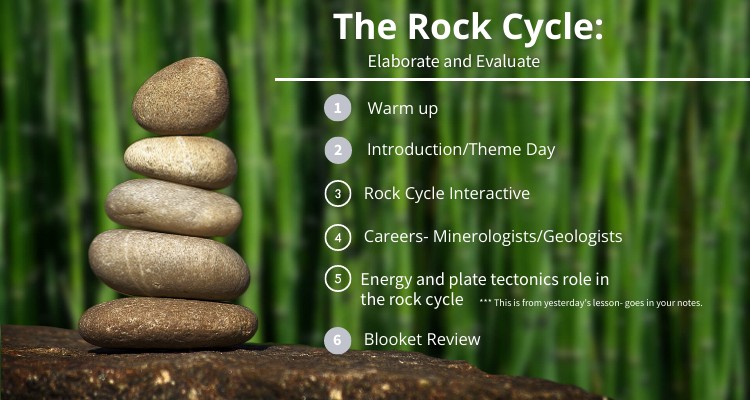 The Rock Cycle:
Elaborate and Evaluate

1 Warm up

2 Introduction/Theme Day

3 Rock Cycle Interactive

4 Careers- Minerologists/Geologists

5 Energy and plate tectonics role in the rock cycle *** This is from yesterday's lesson- goes in your notes.

6 Blooket Review